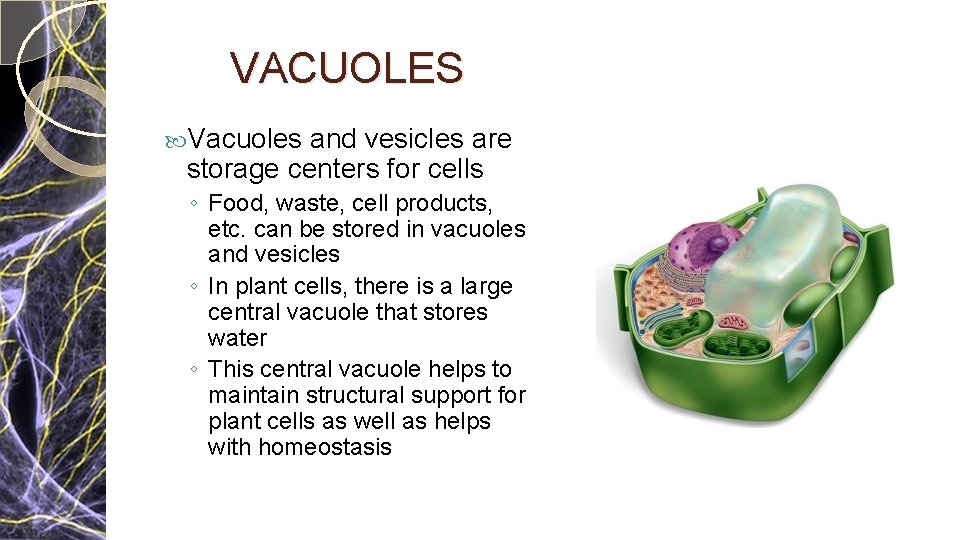 VACUOLES

Vacuoles and vesicles are storage centers for cells

◦ Food, waste, cell products, etc. can be stored in vacuoles and vesicles
◦ In plant cells, there is a large central vacuole that stores water
◦ This central vacuole helps to maintain structural support for plant cells as well as helps with homeostasis